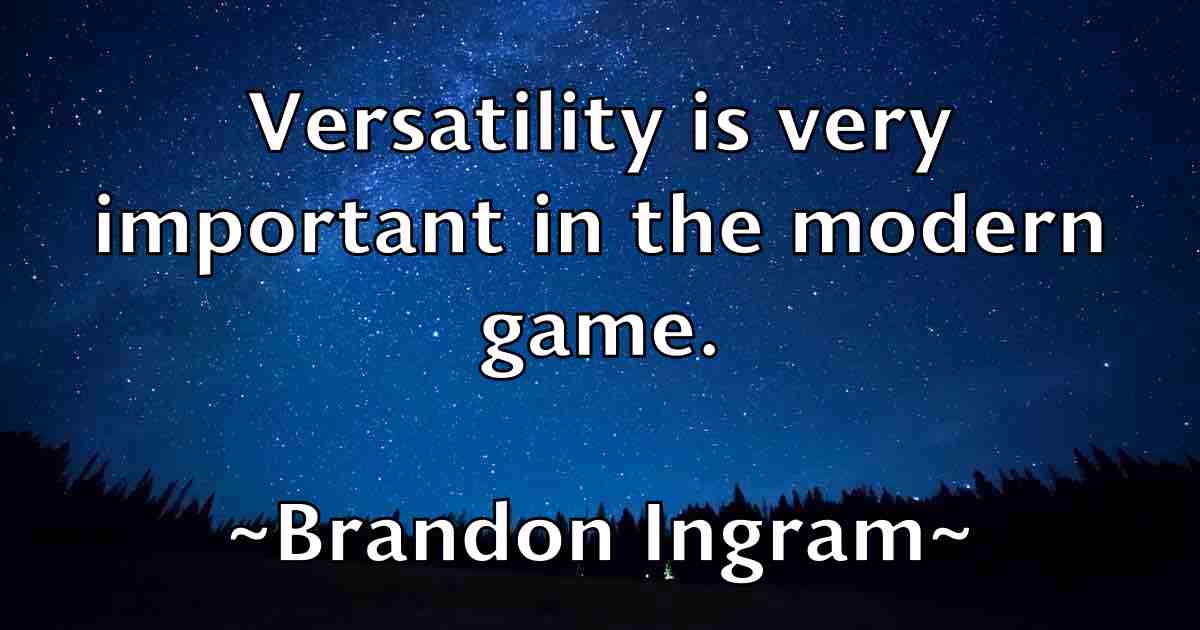 Versatility is very important in the modern game.

~Brandon Ingram~